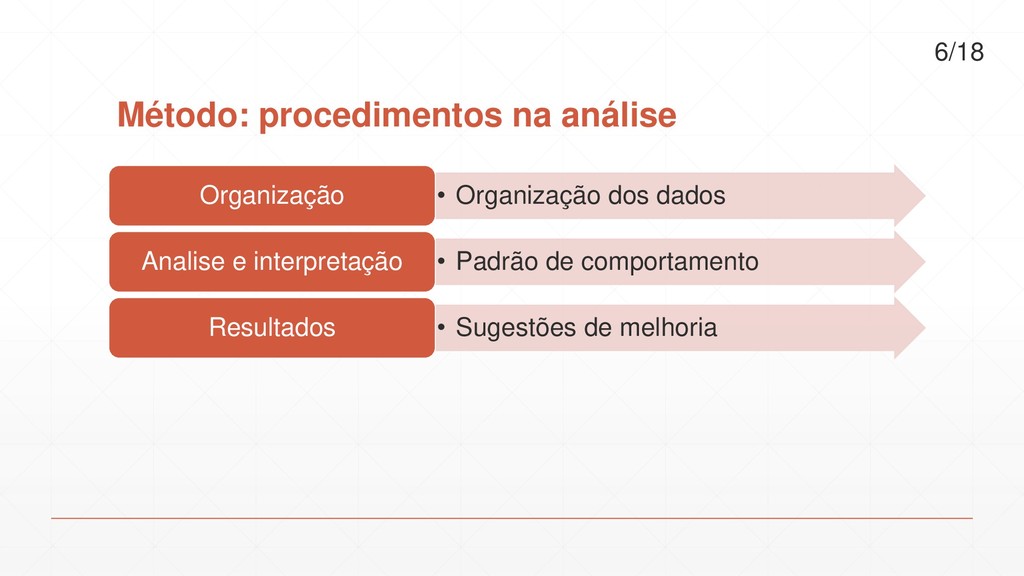 6/18

Método: procedimentos na análise

Organização
• Organização dos dados

Analise e interpretação
• Padrão de comportamento

Resultados
• Sugestões de melhoria